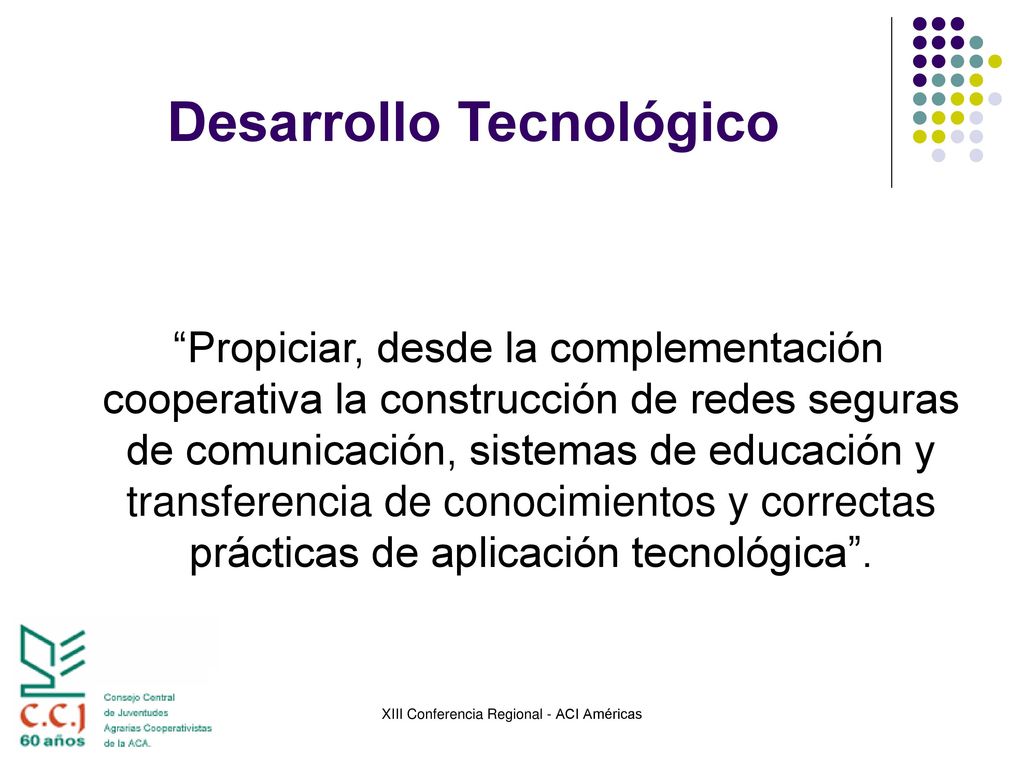 Desarrollo Tecnológico

“Propiciar, desde la complementación cooperativa la construcción de redes seguras de comunicación, sistemas de educación y transferencia de conocimientos y correctas prácticas de aplicación tecnológica”.

C.C.J
60 años
Consejo Central de Juventudes Agrarias Cooperativistas de la ACA.

XIII Conferencia Regional - ACI Américas